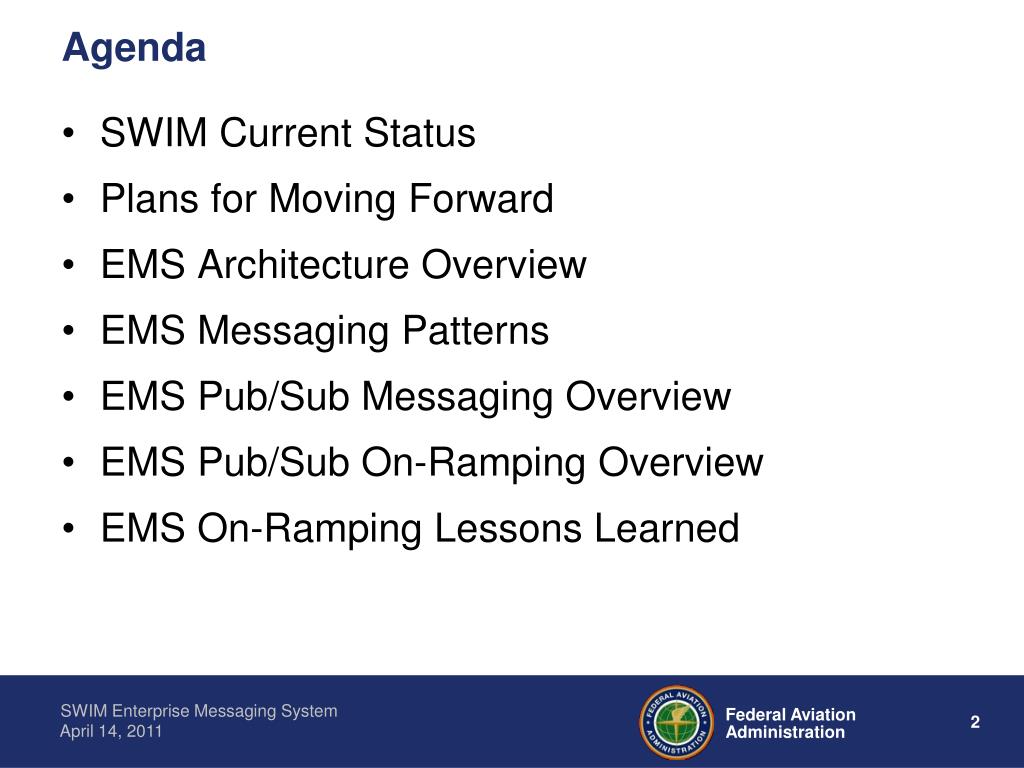 Agenda

• SWIM Current Status
• Plans for Moving Forward
• EMS Architecture Overview
• EMS Messaging Patterns
• EMS Pub/Sub Messaging Overview
• EMS Pub/Sub On-Ramping Overview
• EMS On-Ramping Lessons Learned

SWIM Enterprise Messaging System
April 14, 2011

FEDERAL AVIATION ADMINISTRATION

Federal Aviation Administration

2